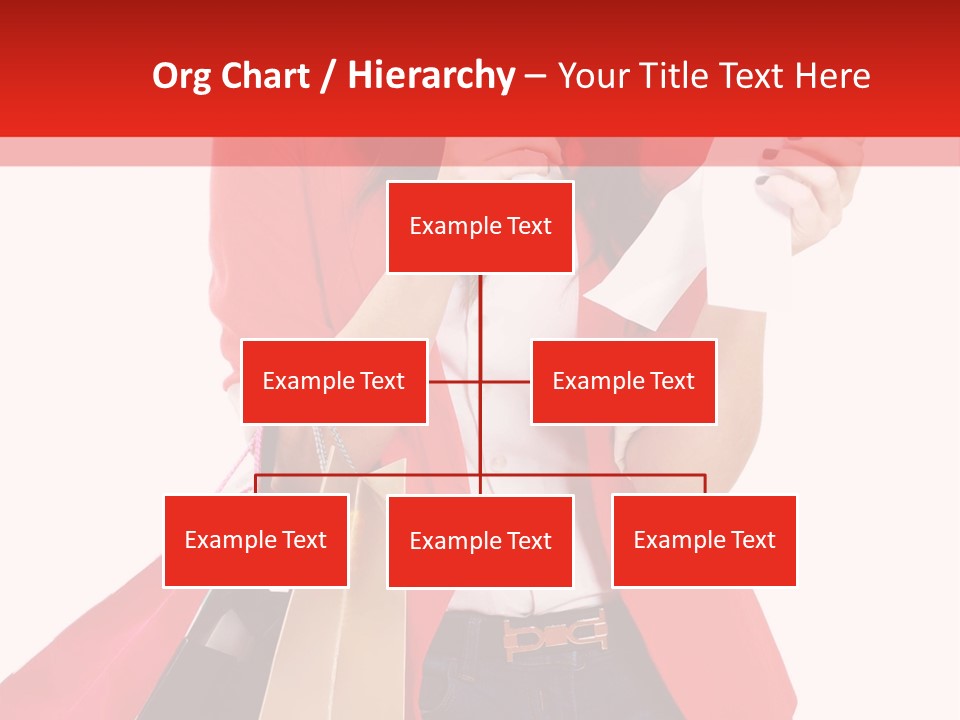 Org Chart / Hierarchy – Your Title Text Here

Example Text

Example Text

Example Text

Example Text

Example Text

Example Text